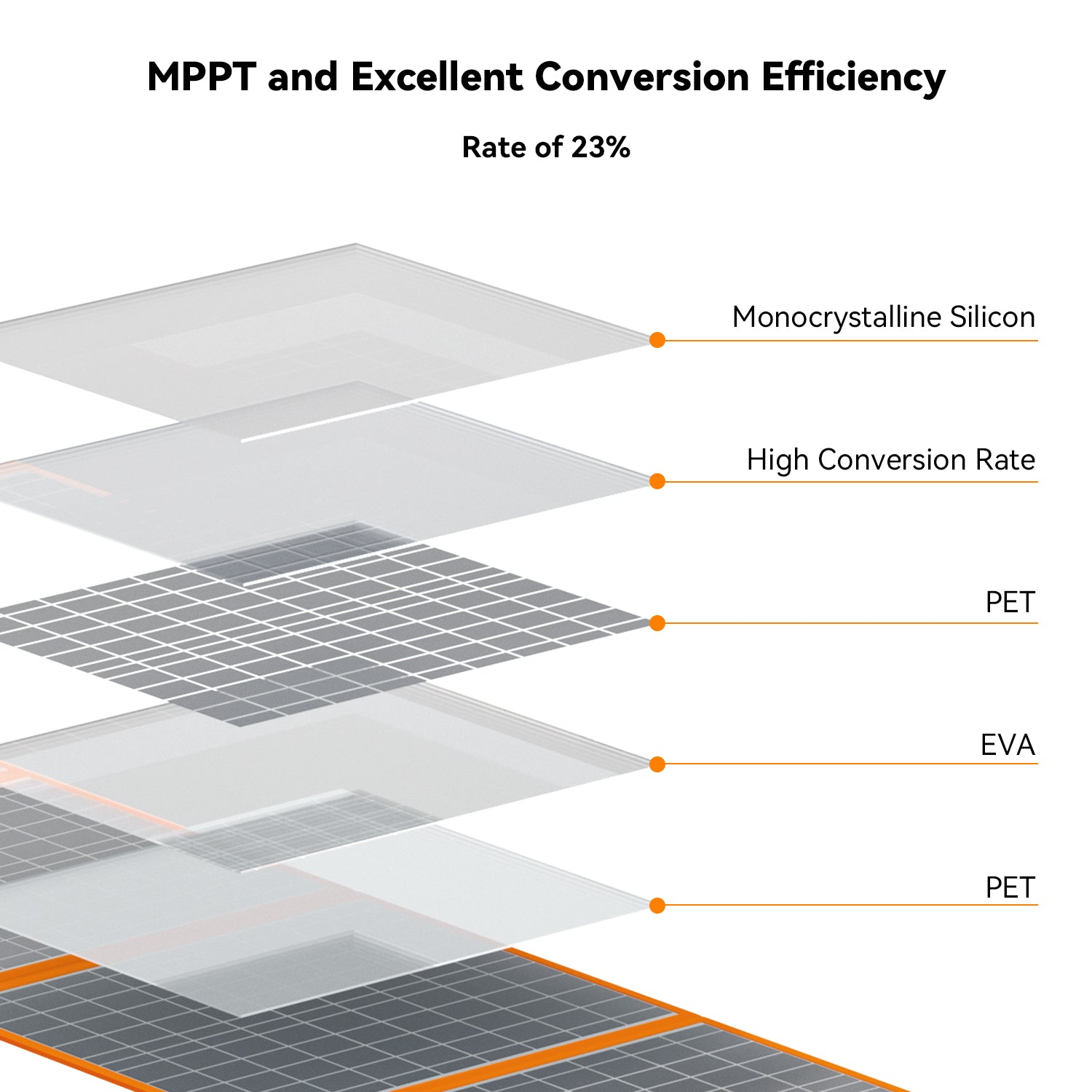 MPPT and Excellent Conversion Efficiency

Rate of 23%

Monocrystalline Silicon

High Conversion Rate

PET

EVA

PET